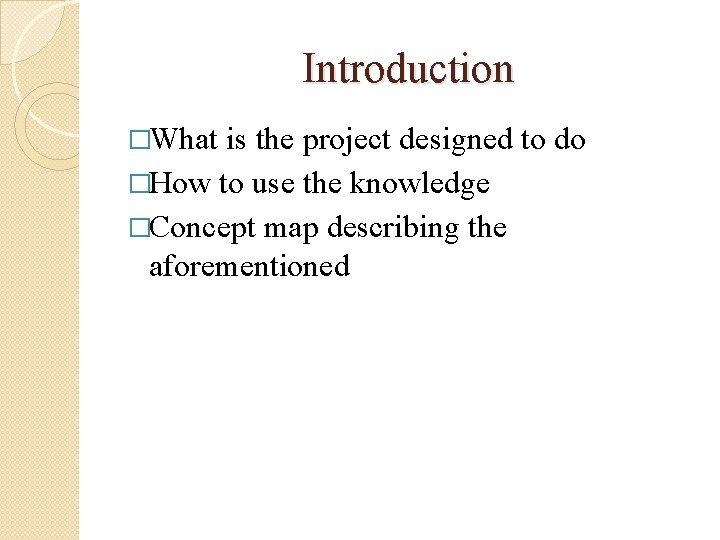 Introduction

□What is the project designed to do
□How to use the knowledge
□Concept map describing the aforementioned